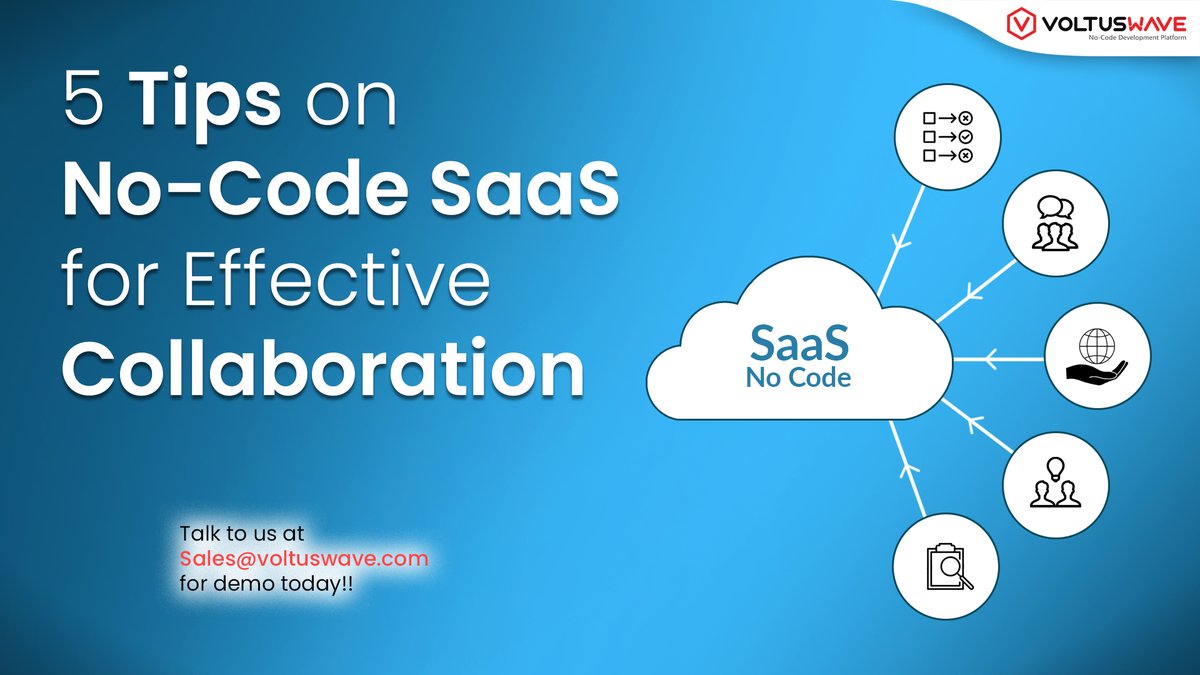 VOLTUSWAVE
No-Code Development Platform

5 Tips on No-Code SaaS for Effective Collaboration

SaaS
No Code

Talk to us at
Sales@voltuswave.com
for demo today!!